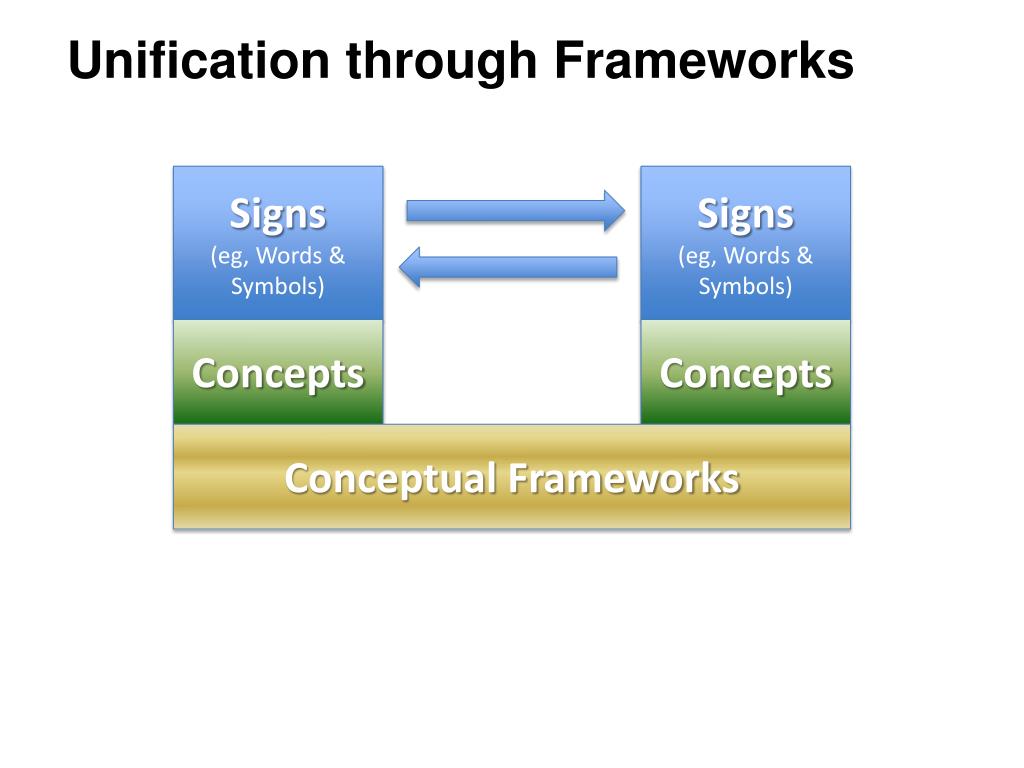 Unification through Frameworks

Signs
(eg, Words & Symbols)

Concepts

Signs
(eg, Words & Symbols)

Concepts

Conceptual Frameworks